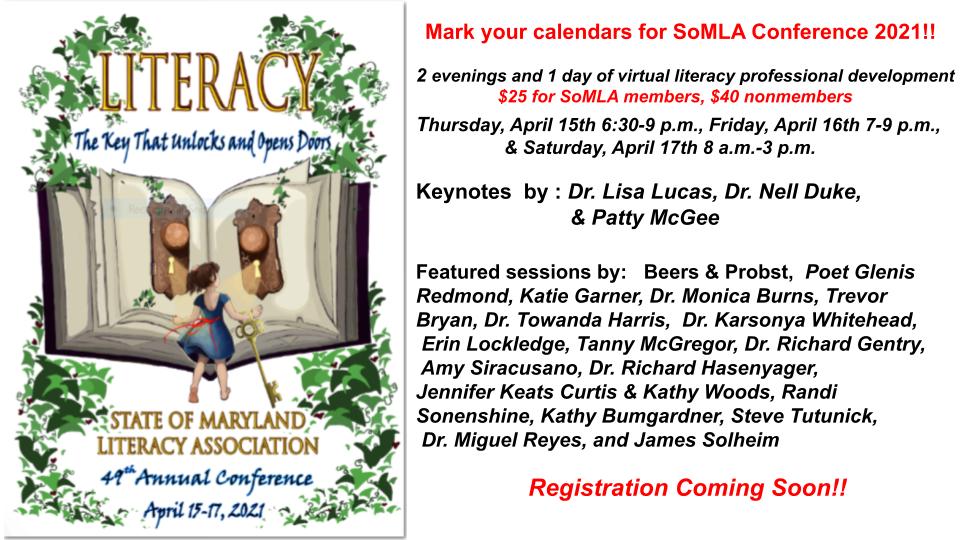 LITERACY
The Key That Unlocks and Opens Doors

STATE OF MARYLAND
LITERACY ASSOCIATION
49th Annual Conference
April 15-17, 2021

Mark your calendars for SoMLA Conference 2021!!

2 evenings and 1 day of virtual literacy professional development
$25 for SoMLA members, $40 nonmembers

Thursday, April 15th 6:30-9 p.m., Friday, April 16th 7-9 p.m., & Saturday, April 17th 8 a.m.-3 p.m.

Keynotes by : Dr. Lisa Lucas, Dr. Nell Duke, & Patty McGee

Featured sessions by: Beers & Probst, Poet Glenis Redmond, Katie Garner, Dr. Monica Burns, Trevor Bryan, Dr. Towanda Harris, Dr. Karsonya Whitehead, Erin Lockledge, Tanny McGregor, Dr. Richard Gentry, Amy Siracusano, Dr. Richard Hasenyager, Jennifer Keats Curtis & Kathy Woods, Randi Sonenshine, Kathy Bumgardner, Steve Tutunick, Dr. Miguel Reyes, and James Solheim

Registration Coming Soon!!